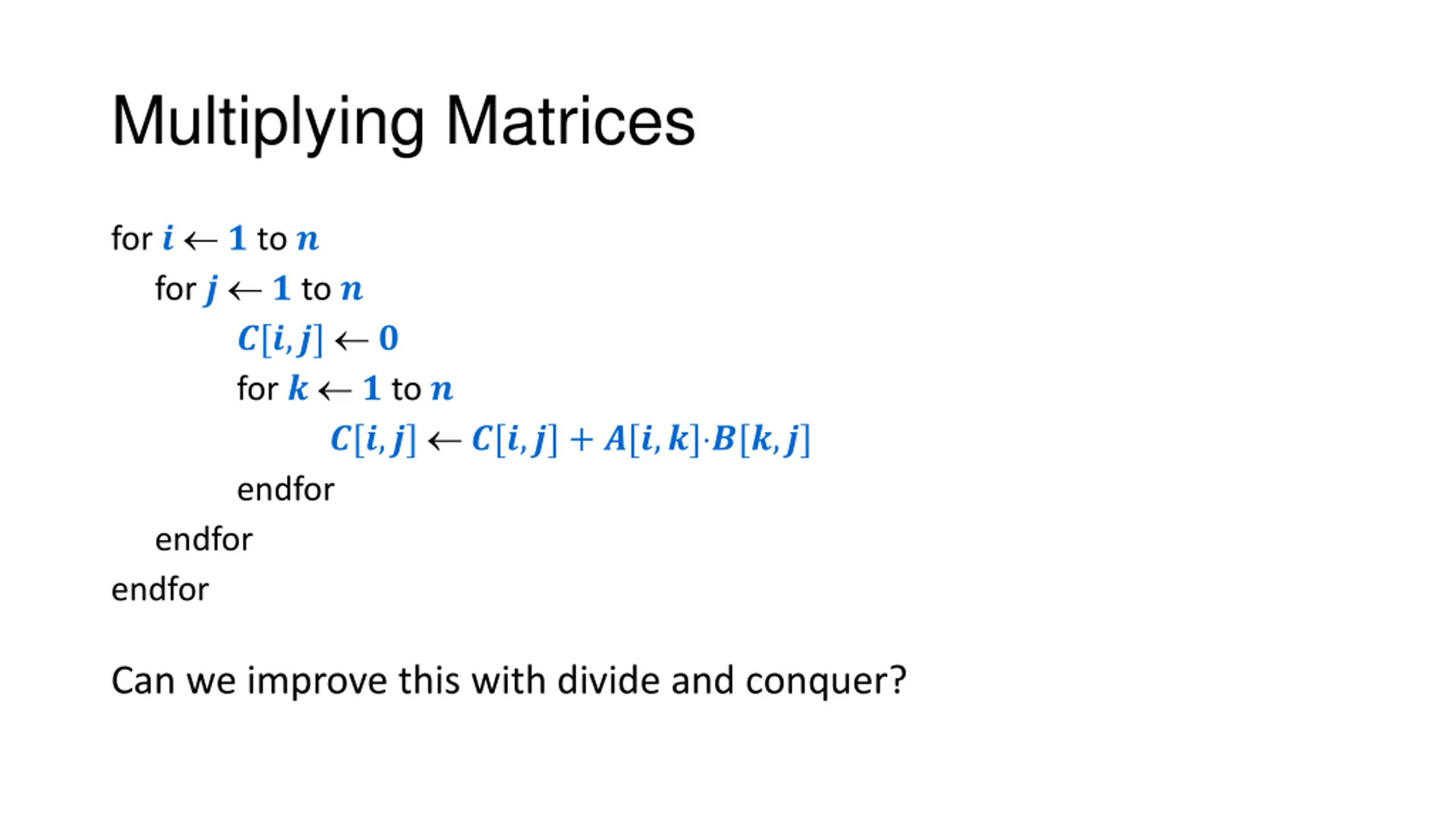 Multiplying Matrices

for $i \leftarrow 1$ to $n$
for $j \leftarrow 1$ to $n$
$C[i,j] \leftarrow 0$
for $k \leftarrow 1$ to $n$
$C[i,j] \leftarrow C[i,j] + A[i,k] \cdot B[k,j]$
endfor
endfor
endfor

Can we improve this with divide and conquer?